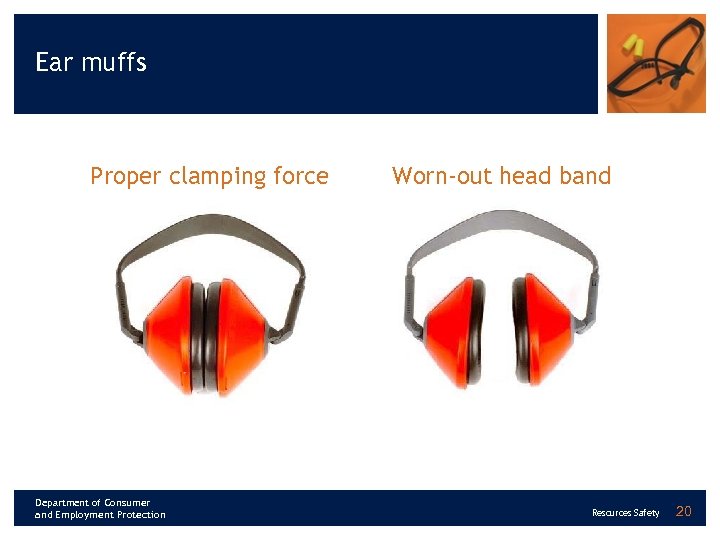 Ear muffs

Proper clamping force

Worn-out head band

Department of Consumer and Employment Protection

Resources Safety 20